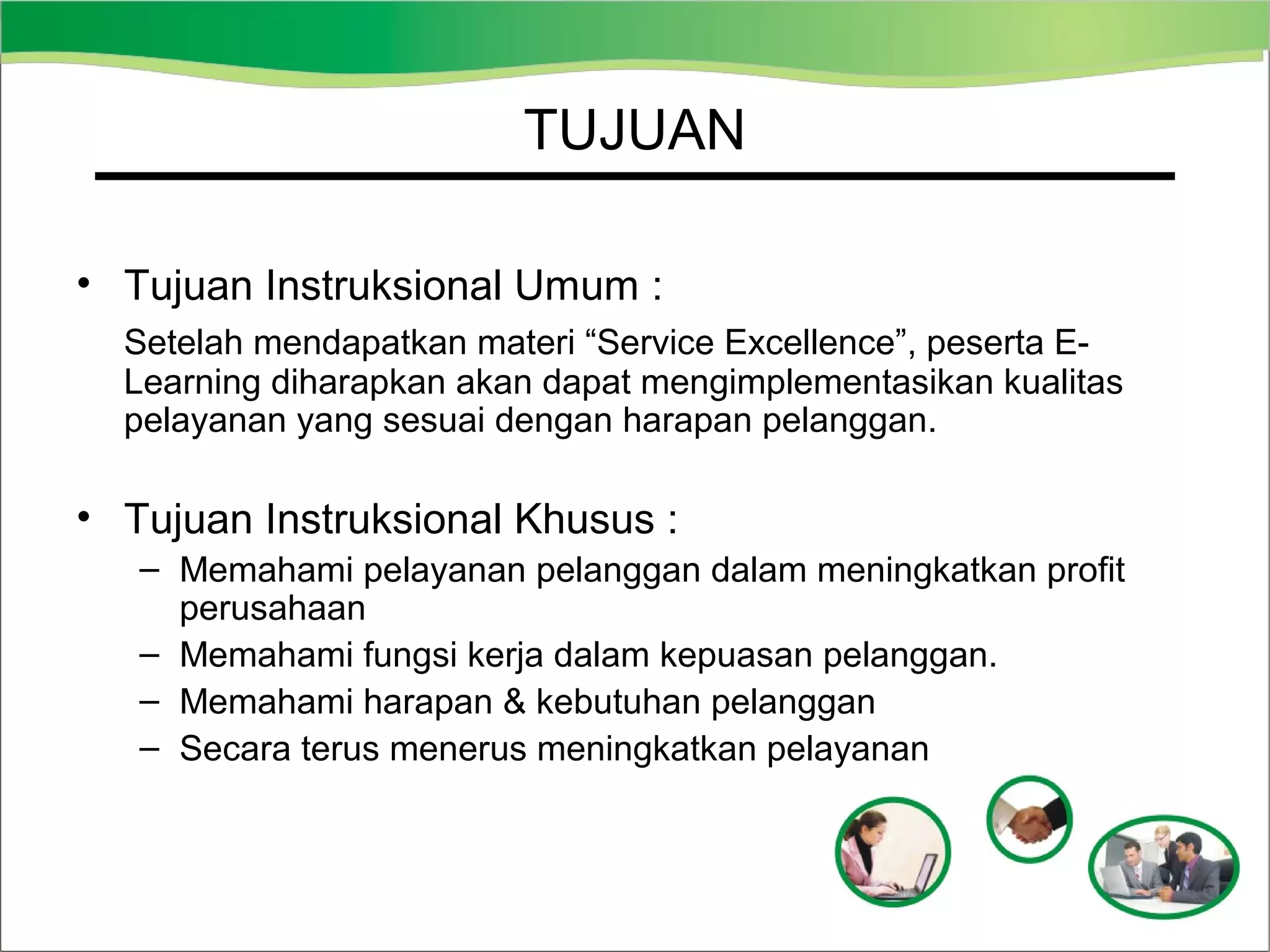 TUJUAN

• Tujuan Instruksional Umum :

Setelah mendapatkan materi “Service Excellence”, peserta E-Learning diharapkan akan dapat mengimplementasikan kualitas pelayanan yang sesuai dengan harapan pelanggan.

• Tujuan Instruksional Khusus :
– Memahami pelayanan pelanggan dalam meningkatkan profit perusahaan
– Memahami fungsi kerja dalam kepuasan pelanggan.
– Memahami harapan & kebutuhan pelanggan
– Secara terus menerus meningkatkan pelayanan